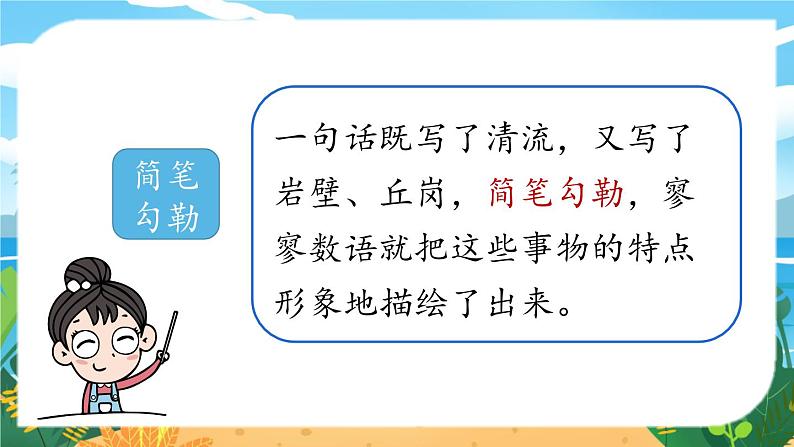 简笔勾勒

一句话既写了清流，又写了岩壁、丘岗，简笔勾勒，寥寥数语就把这些事物的特点形象地描绘了出来。